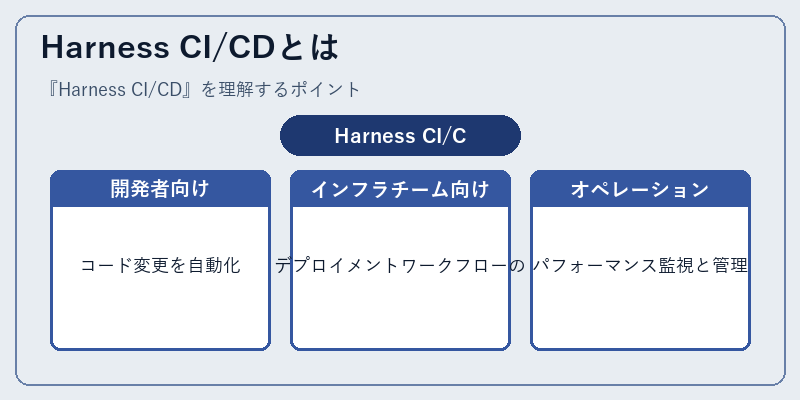 Harness CI/CDとは

『Harness CI/CD』を理解するポイント

Harness CI/C

開発者向け

コード変更を自動化

インフラチーム向け

デプロイメントワークフローの

オペレーション

パフォーマンス監視と管理